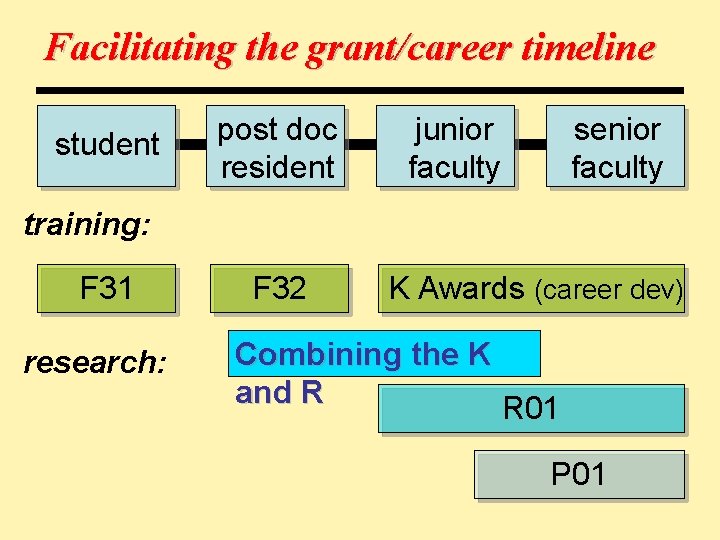 Facilitating the grant/career timeline

student

post doc resident

junior faculty

senior faculty

training:

F31

F32

K Awards (career dev)

research:

Combining the K and R

R01

P01